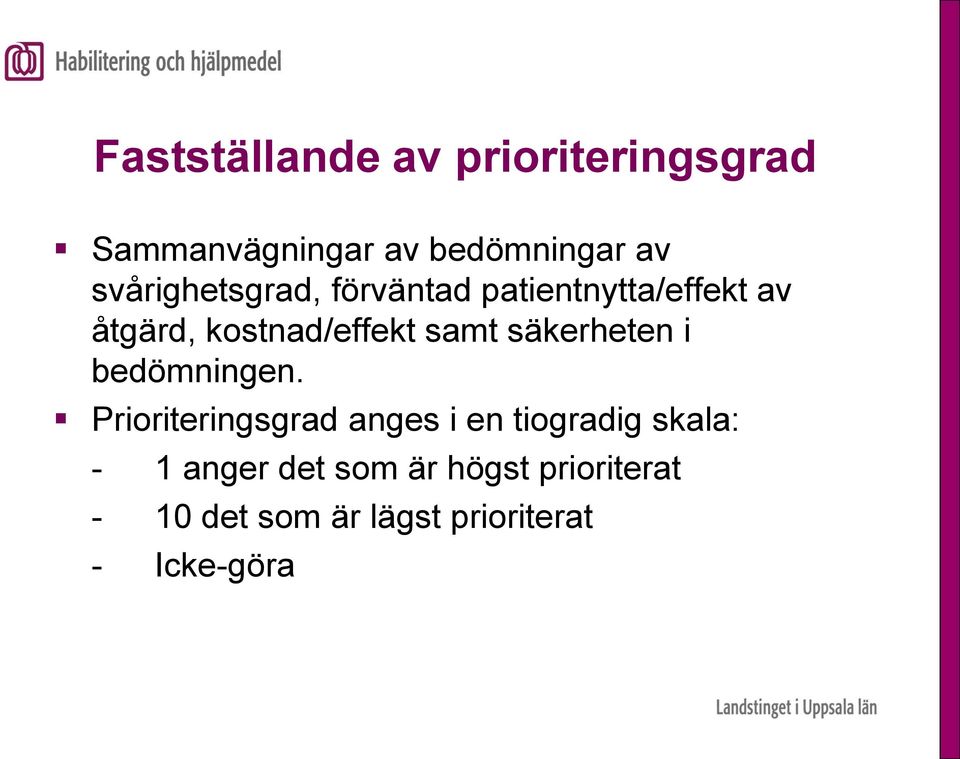 Habilitering och hjälpmedel

Fastställande av prioriteringsgrad

▪ Sammanvägningar av bedömningar av svårighetsgrad, förväntad patientnytta/effekt av åtgärd, kostnad/effekt samt säkerheten i bedömningen.

▪ Prioriteringsgrad anges i en tiogradig skala:

- 1 anger det som är högst prioriterat
- 10 det som är lägst prioriterat
- Icke-göra

Landstinget i Uppsala län